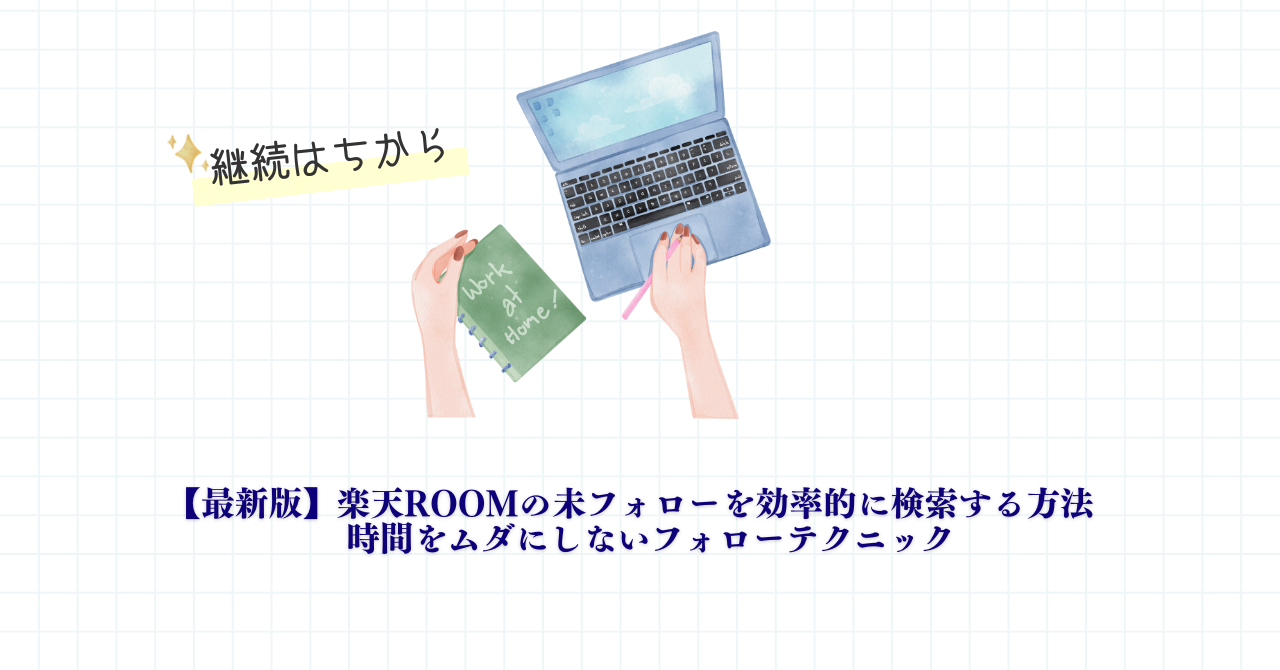 継続はちから

Work at Home!

【最新版】楽天ROOMの未フォローを効率的に検索する方法
時間をムダにしないフォローテクニック